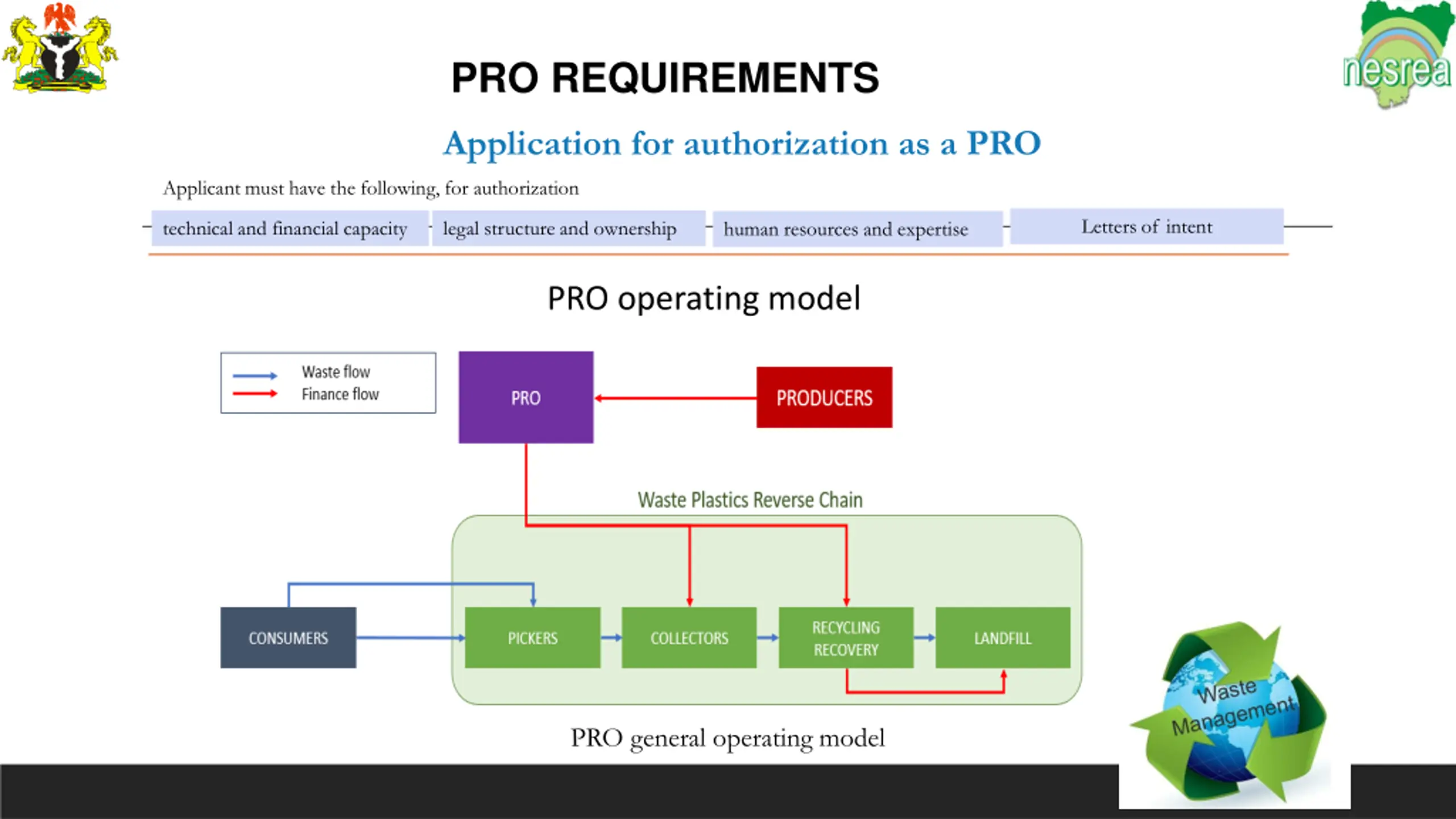 nesrea

PRO REQUIREMENTS

Application for authorization as a PRO

Applicant must have the following, for authorization

technical and financial capacity

legal structure and ownership

human resources and expertise

Letters of intent

PRO operating model

Waste flow
Finance flow

PRO

PRODUCERS

Waste Plastics Reverse Chain

CONSUMERS

PICKERS

COLLECTORS

RECYCLING RECOVERY

LANDFILL

PRO general operating model

Waste Management